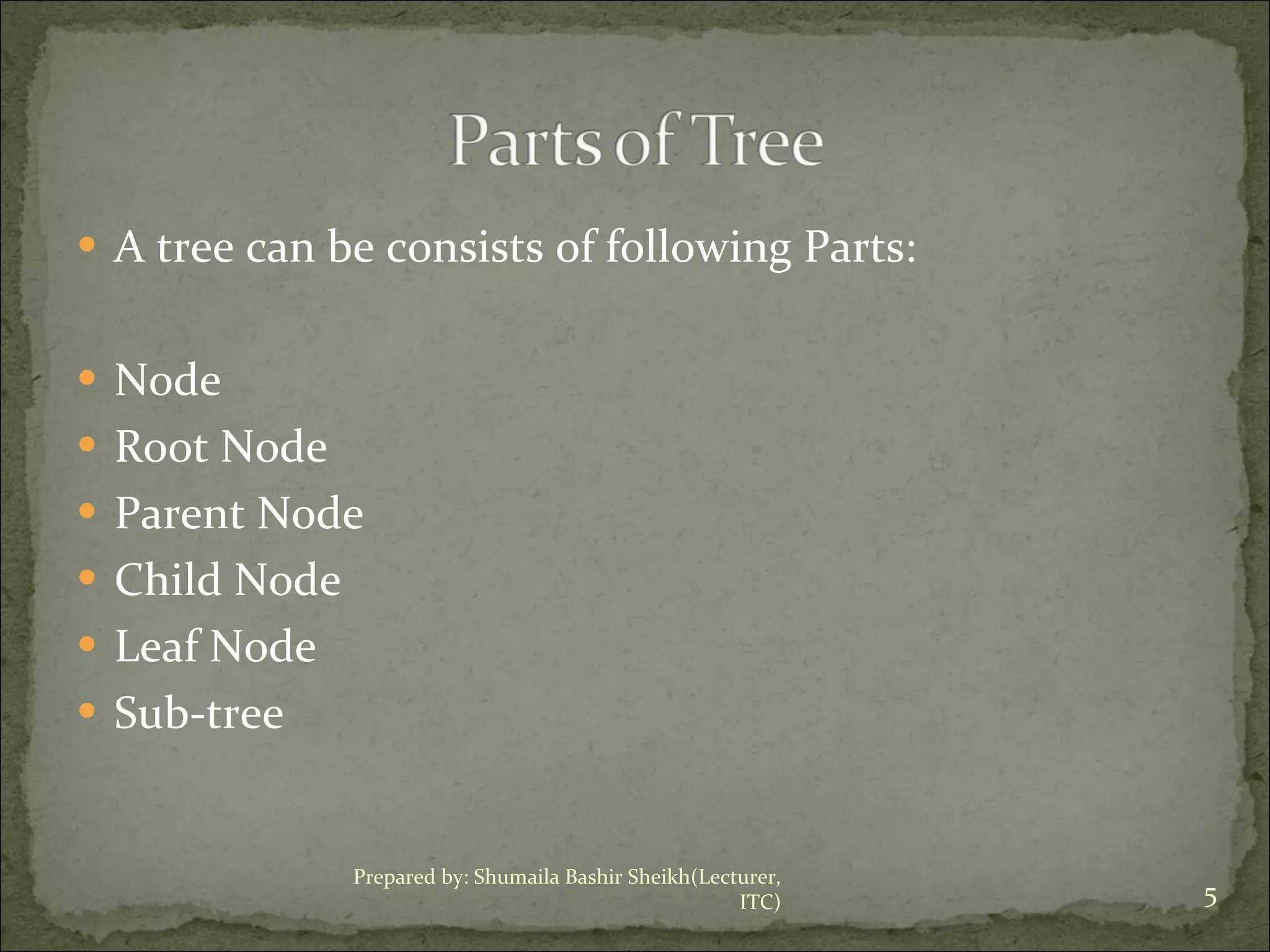 Parts of Tree

• A tree can be consists of following Parts:

• Node
• Root Node
• Parent Node
• Child Node
• Leaf Node
• Sub-tree

Prepared by: Shumaila Bashir Sheikh(Lecturer, ITC)

5